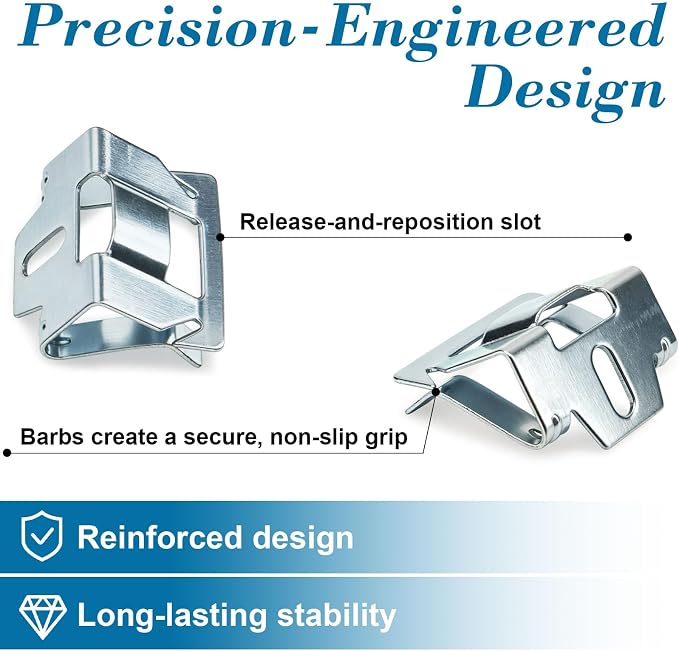 Precision-Engineered Design

Release-and-reposition slot

Barbs create a secure, non-slip grip

Reinforced design

Long-lasting stability